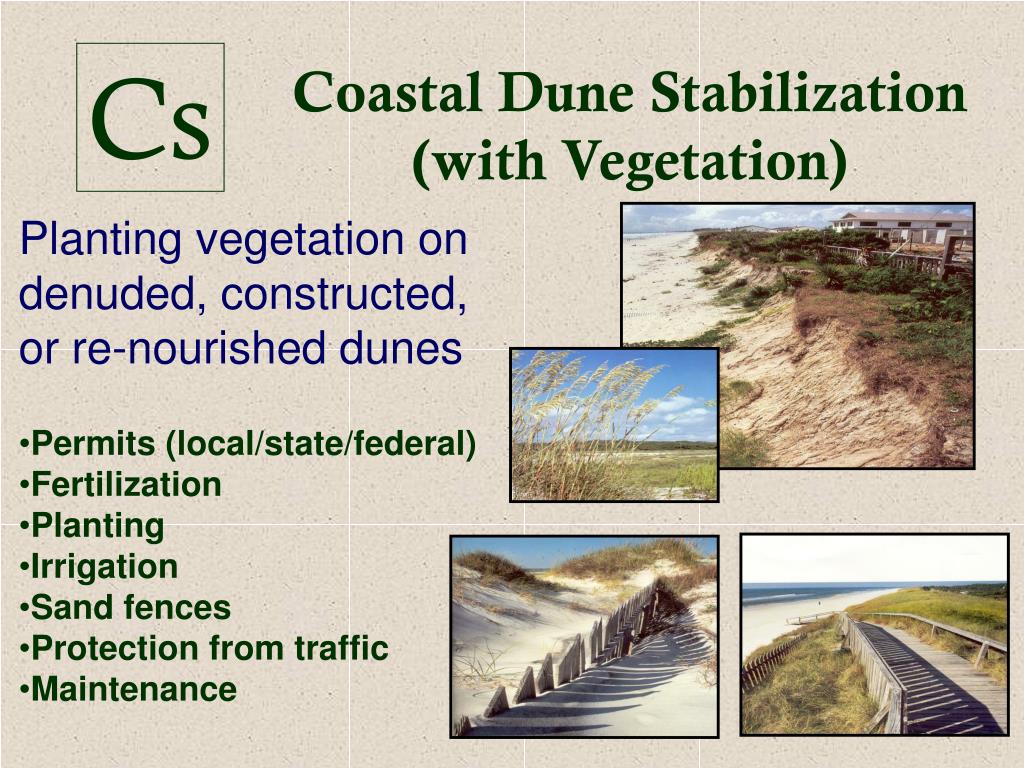 Cs

Coastal Dune Stabilization (with Vegetation)

Planting vegetation on denuded, constructed, or re-nourished dunes

•Permits (local/state/federal)
•Fertilization
•Planting
•Irrigation
•Sand fences
•Protection from traffic
•Maintenance